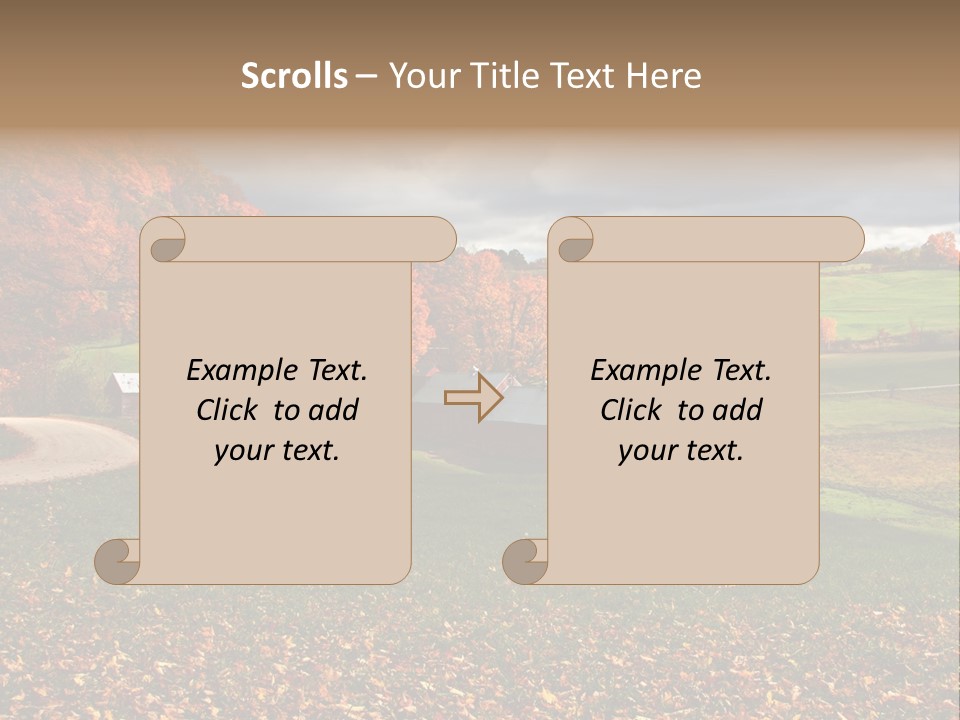 Scrolls – Your Title Text Here

Example Text. Click to add your text.

Example Text. Click to add your text.